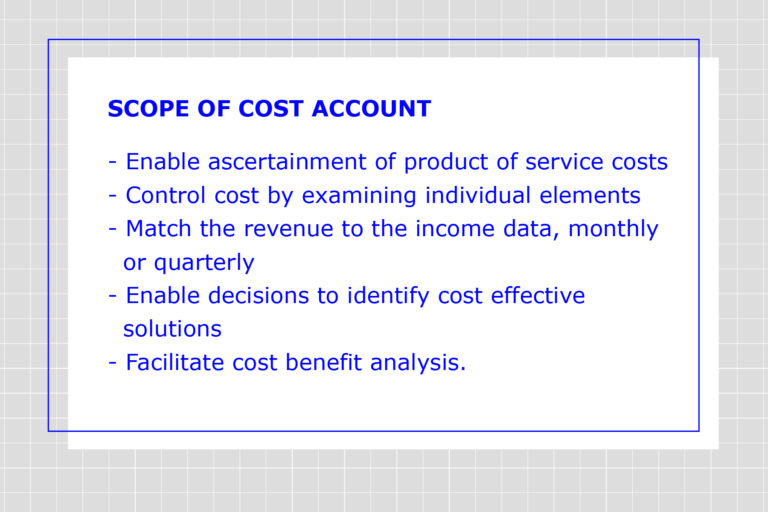 SCOPE OF COST ACCOUNT

- Enable ascertainment of product of service costs
- Control cost by examining individual elements
- Match the revenue to the income data, monthly or quarterly
- Enable decisions to identify cost effective solutions
- Facilitate cost benefit analysis.